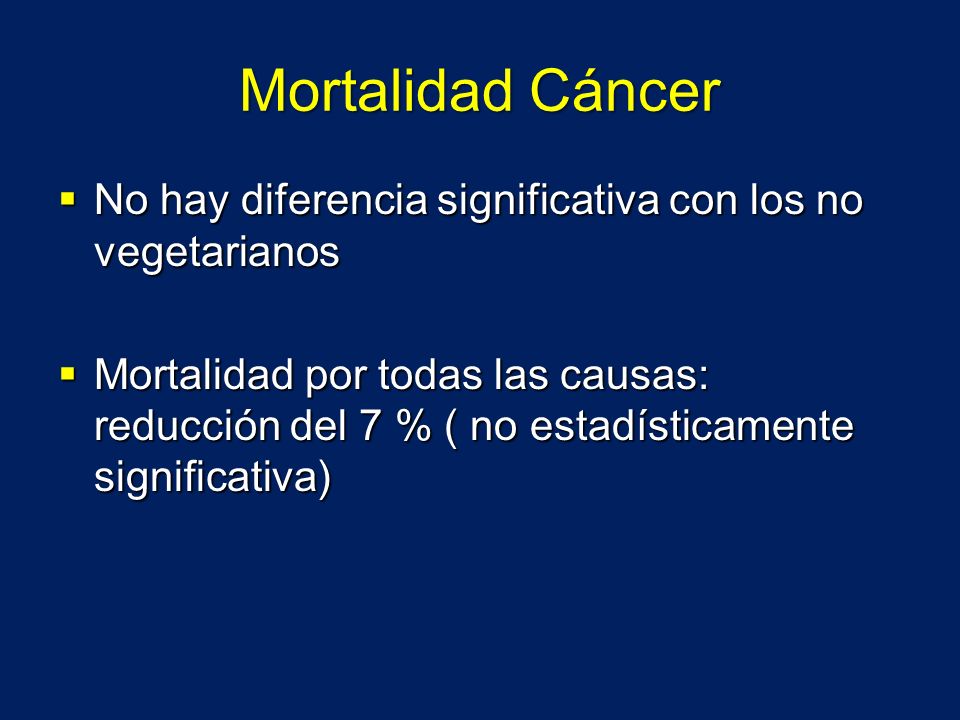 Mortalidad Cáncer

▪ No hay diferencia significativa con los no vegetarianos

▪ Mortalidad por todas las causas: reducción del 7 % ( no estadísticamente significativa)